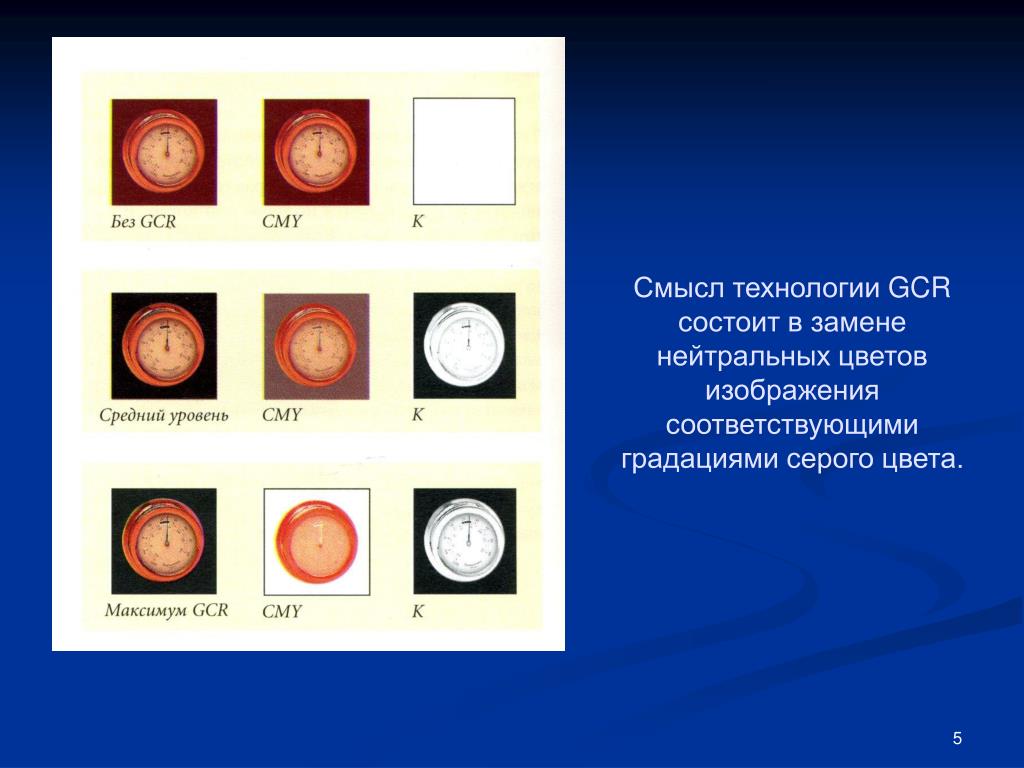 Без GCR

CMY

K

Средний уровень

CMY

K

Максимум GCR

CMY

K

Смысл технологии GCR состоит в замене нейтральных цветов изображения соответствующими градациями серого цвета.

5